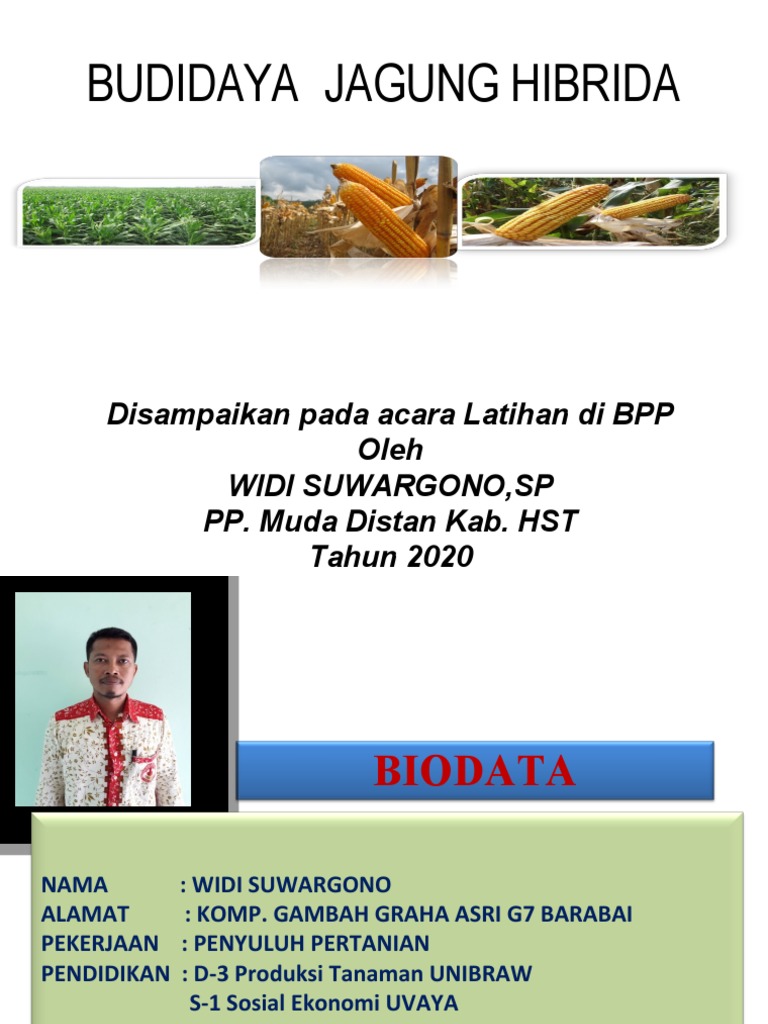 BUDIDAYA JAGUNG HIBRIDA

Disampaikan pada acara Latihan di BPP
Oleh
WIDI SUWARGONO,SP
PP. Muda Distan Kab. HST
Tahun 2020

BIODATA

NAMA : WIDI SUWARGONO
ALAMAT : KOMP. GAMBAH GRAHA ASRI G7 BARABAI
PEKERJAAN : PENYULUH PERTANIAN
PENDIDIKAN : D-3 Produksi Tanaman UNIBRAW
S-1 Sosial Ekonomi UVAYA